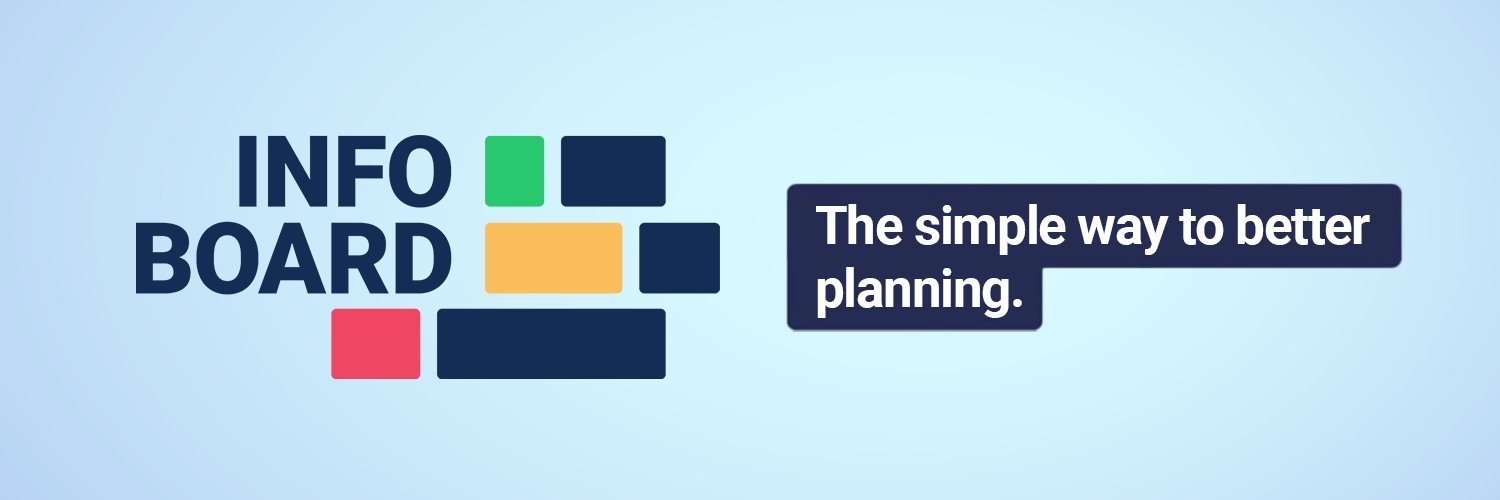 INFO
BOARD

The simple way to better planning.